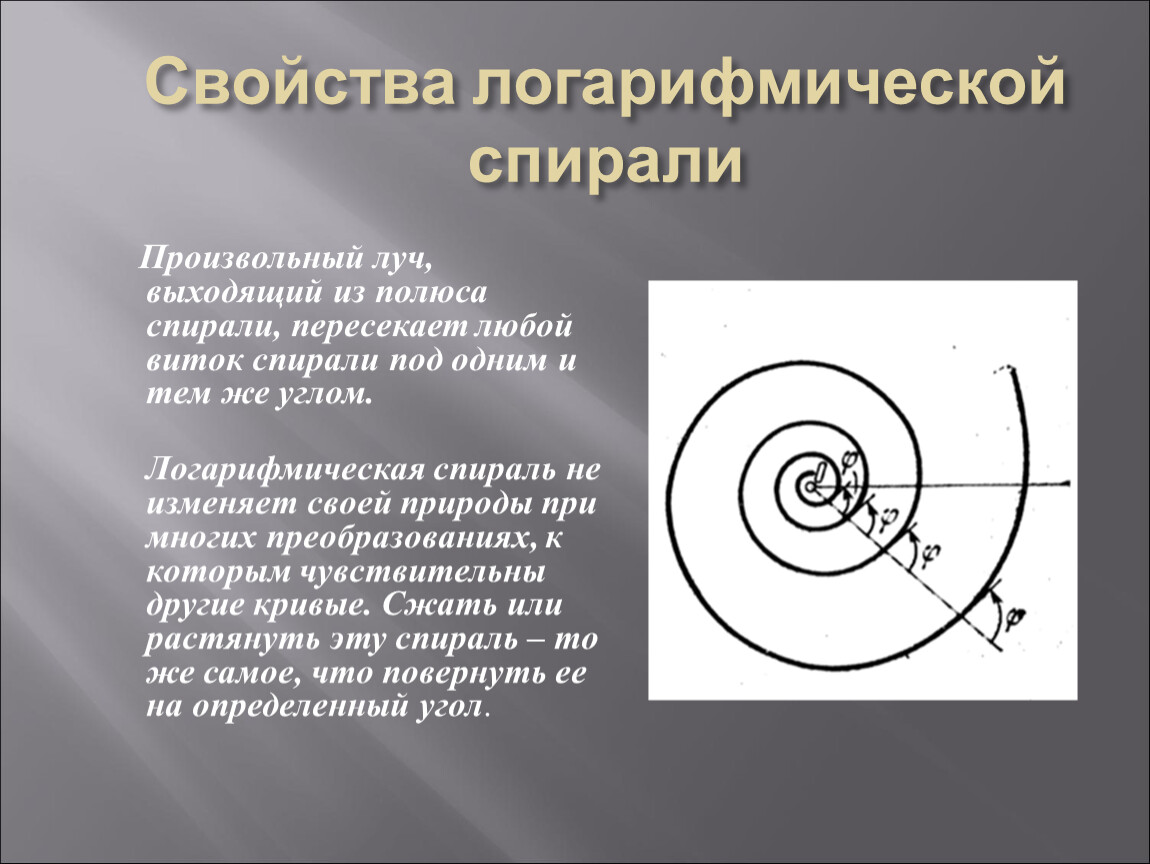 Свойства логарифмической спирали

Произвольный луч, выходящий из полюса спирали, пересекает любой виток спирали под одним и тем же углом.

Логарифмическая спираль не изменяет своей природы при многих преобразованиях, к которым чувствительны другие кривые. Сжать или растянуть эту спираль – то же самое, что повернуть ее на определенный угол.

$\varphi$
$\varphi$
$\varphi$
$\varphi$